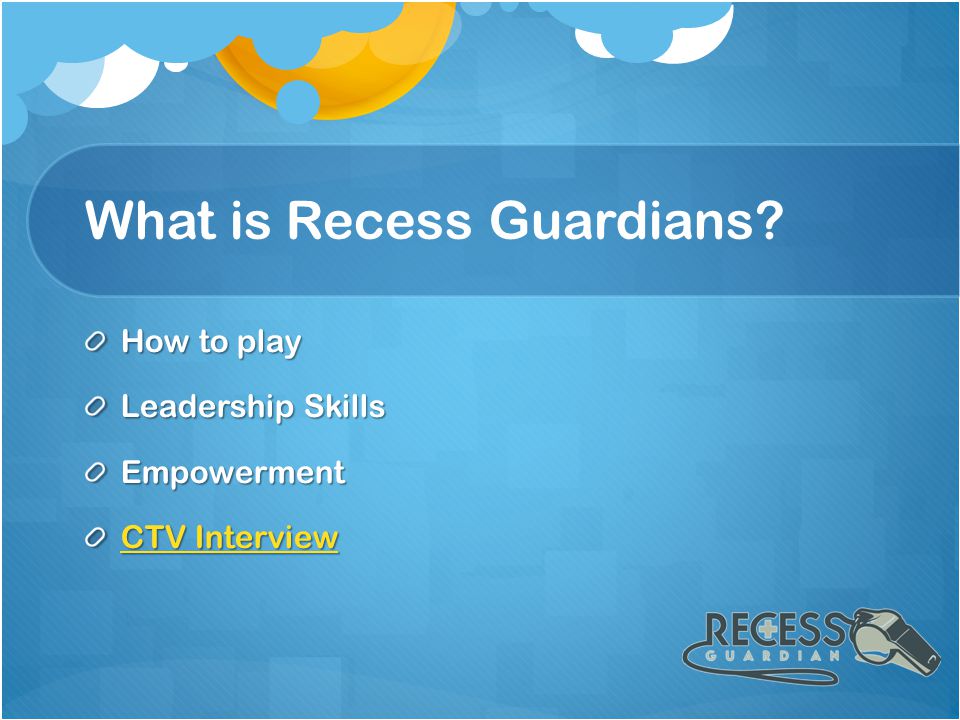 What is Recess Guardians?

How to play

Leadership Skills

Empowerment

CTV Interview

RECESS
GUARDIAN